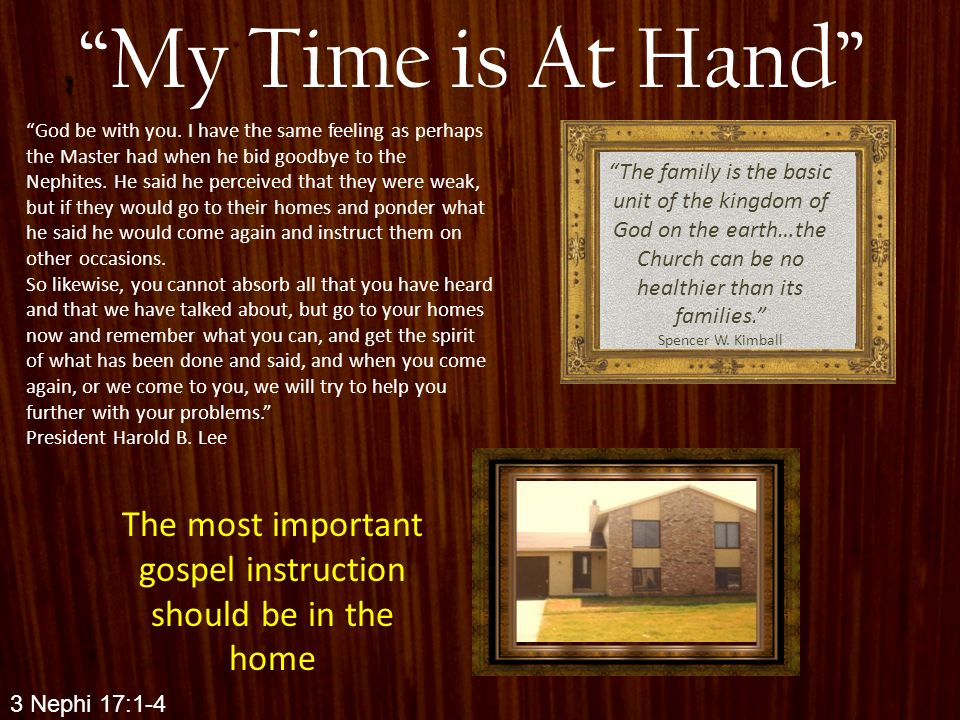 “My Time is At Hand”

“God be with you. I have the same feeling as perhaps the Master had when he bid goodbye to the Nephites. He said he perceived that they were weak, but if they would go to their homes and ponder what he said he would come again and instruct them on other occasions.
So likewise, you cannot absorb all that you have heard and that we have talked about, but go to your homes now and remember what you can, and get the spirit of what has been done and said, and when you come again, or we come to you, we will try to help you further with your problems.”
President Harold B. Lee

“The family is the basic unit of the kingdom of God on the earth…the Church can be no healthier than its families.”
Spencer W. Kimball

The most important gospel instruction should be in the home

3 Nephi 17:1-4